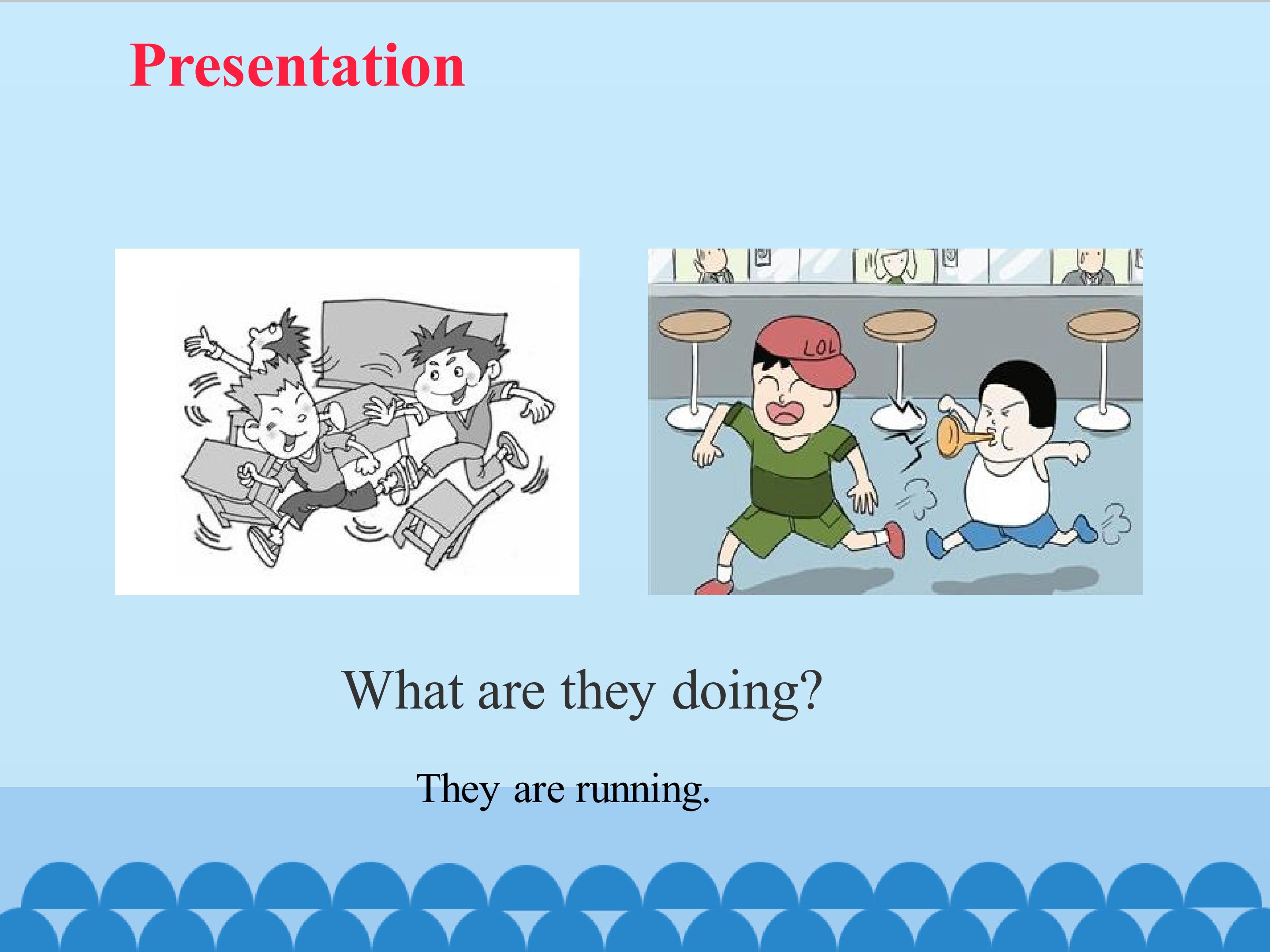 Presentation

LOL

What are they doing?

They are running.